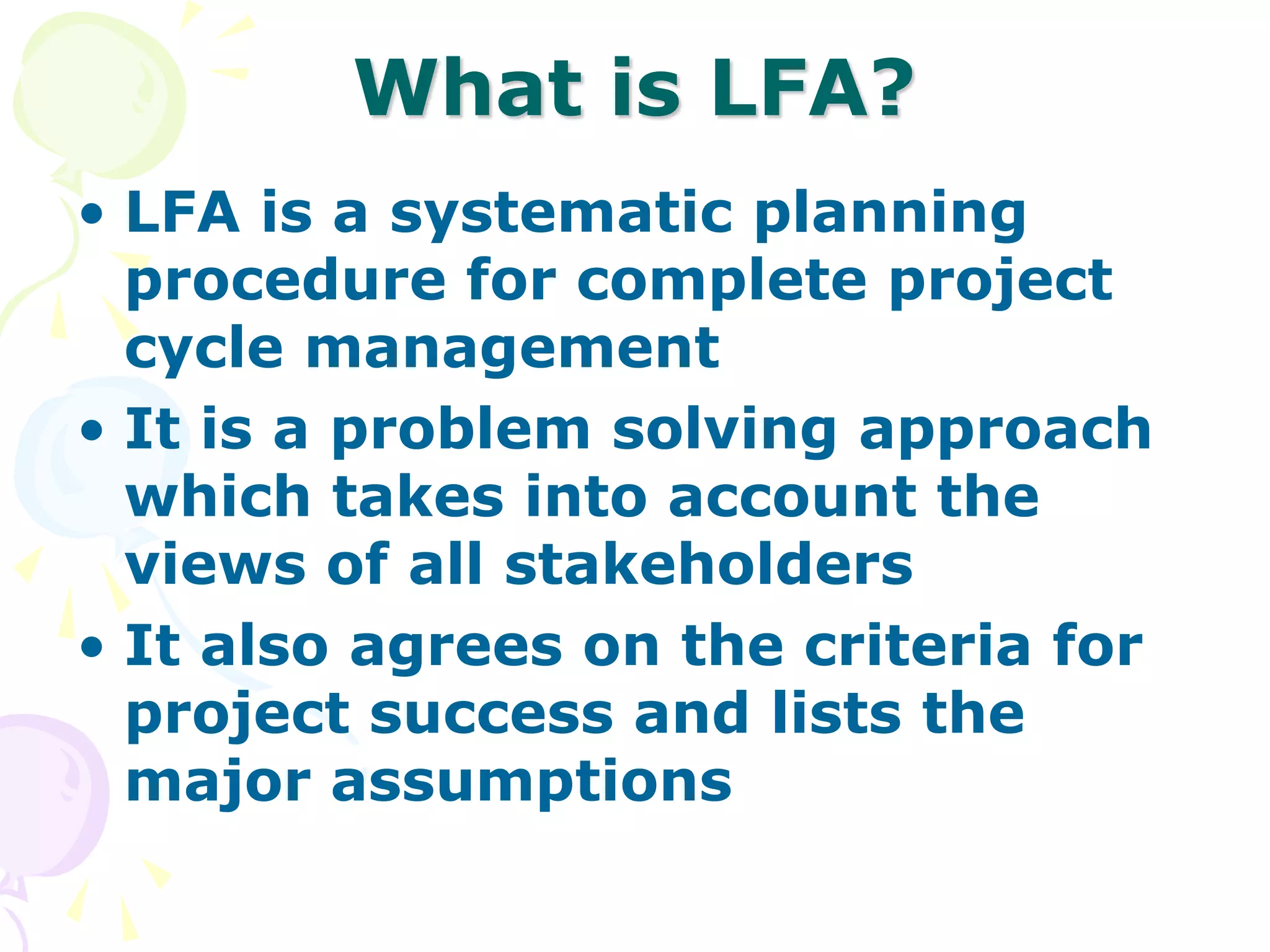 What is LFA?

• LFA is a systematic planning procedure for complete project cycle management

• It is a problem solving approach which takes into account the views of all stakeholders

• It also agrees on the criteria for project success and lists the major assumptions